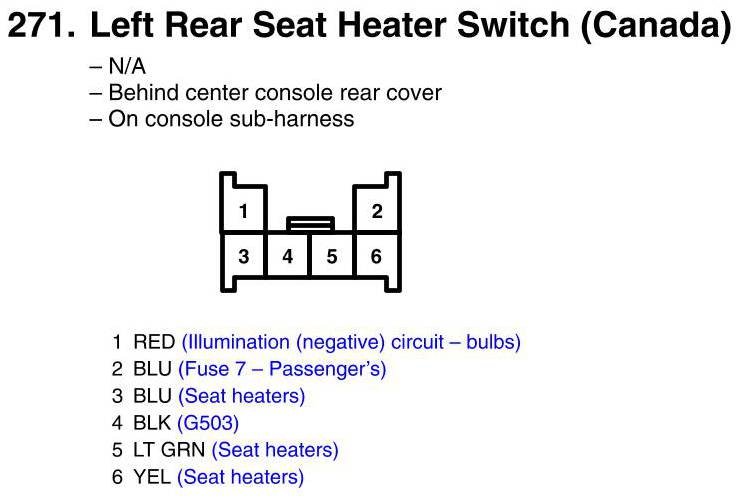 271. Left Rear Seat Heater Switch (Canada)

– N/A
– Behind center console rear cover
– On console sub-harness

1
2
3
4
5
6

1 RED (Illumination (negative) circuit – bulbs)
2 BLU (Fuse 7 – Passenger's)
3 BLU (Seat heaters)
4 BLK (G503)
5 LT GRN (Seat heaters)
6 YEL (Seat heaters)